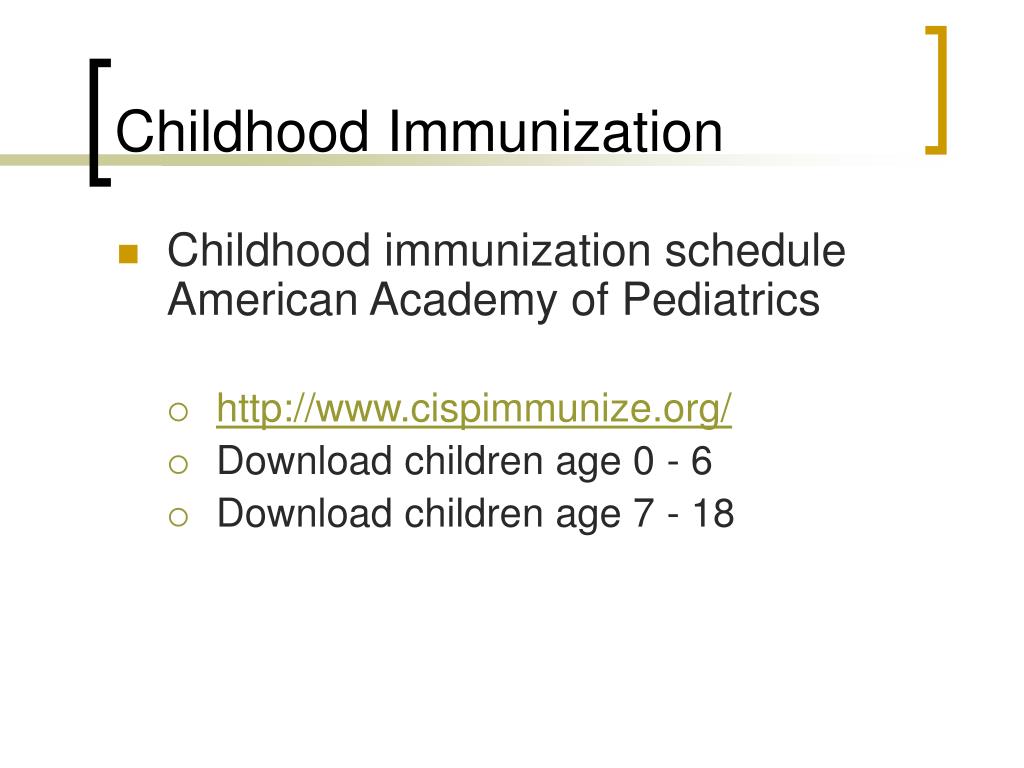 Childhood Immunization

Childhood immunization schedule American Academy of Pediatrics

http://www.cispimmunize.org/
Download children age 0 - 6
Download children age 7 - 18